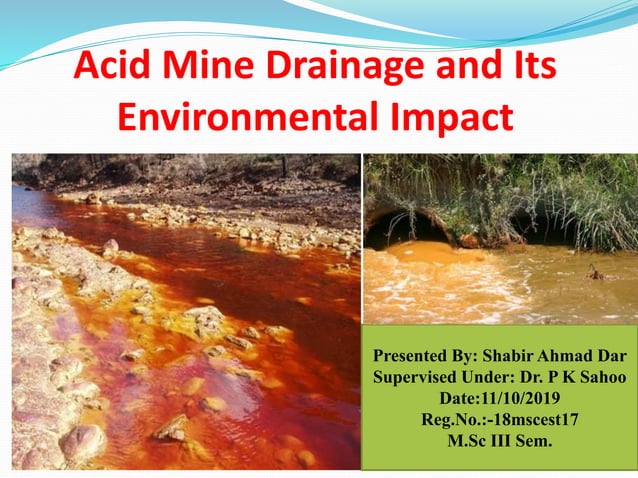 Acid Mine Drainage and Its Environmental Impact

Presented By: Shabir Ahmad Dar
Supervised Under: Dr. P K Sahoo
Date:11/10/2019
Reg.No.:-18mscest17
M.Sc III Sem.